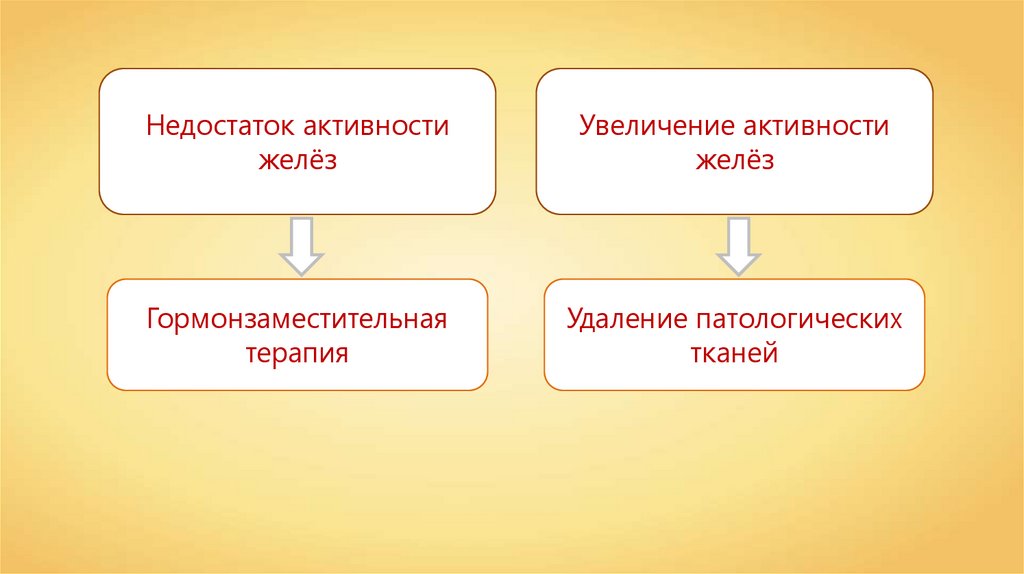 Недостаток активности желёз

Гормонзаместительная терапия

Увеличение активности желёз

Удаление патологических тканей